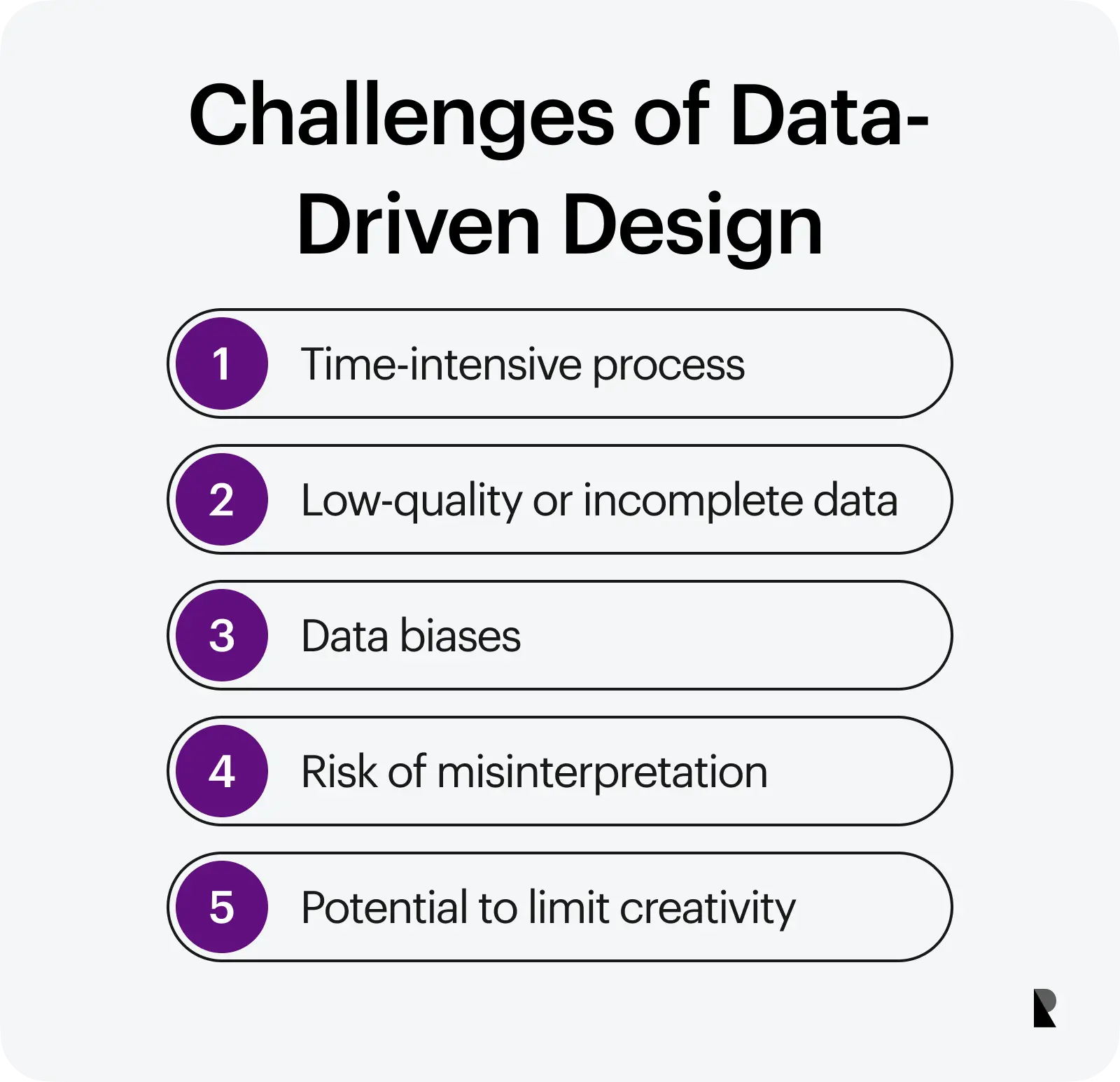 Challenges of Data-Driven Design

1 Time-intensive process

2 Low-quality or incomplete data

3 Data biases

4 Risk of misinterpretation

5 Potential to limit creativity